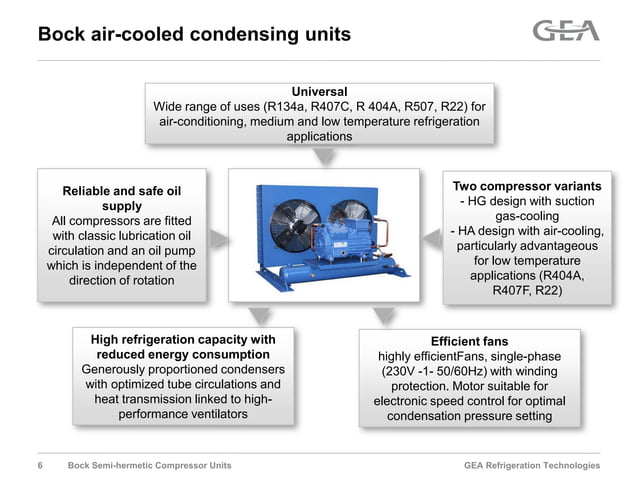 Bock air-cooled condensing units

GEA

Universal
Wide range of uses (R134a, R407C, R 404A, R507, R22) for air-conditioning, medium and low temperature refrigeration applications

Reliable and safe oil supply
All compressors are fitted with classic lubrication oil circulation and an oil pump which is independent of the direction of rotation

Two compressor variants
- HG design with suction gas-cooling
- HA design with air-cooling, particularly advantageous for low temperature applications (R404A, R407F, R22)

High refrigeration capacity with reduced energy consumption
Generously proportioned condensers with optimized tube circulations and heat transmission linked to high-performance ventilators

Efficient fans
highly efficientFans, single-phase (230V -1- 50/60Hz) with winding protection. Motor suitable for electronic speed control for optimal condensation pressure setting

6 Bock Semi-hermetic Compressor Units GEA Refrigeration Technologies